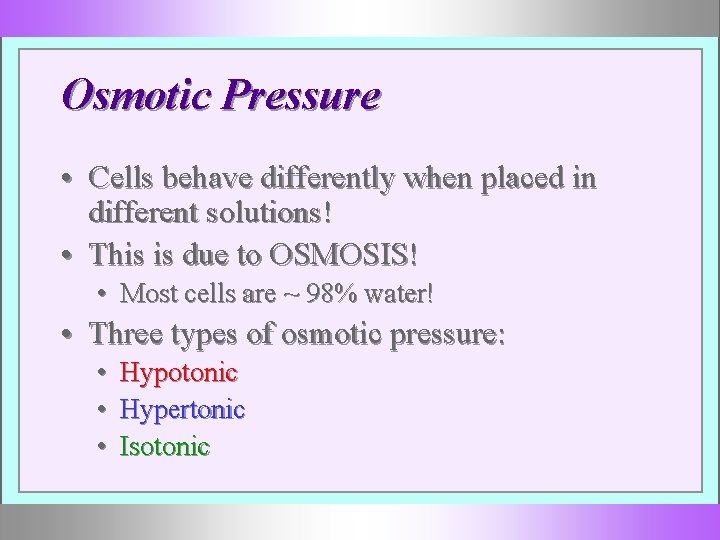 Osmotic Pressure

• Cells behave differently when placed in different solutions!
• This is due to OSMOSIS!
  • Most cells are ~ 98% water!
• Three types of osmotic pressure:
  • Hypotonic
  • Hypertonic
  • Isotonic